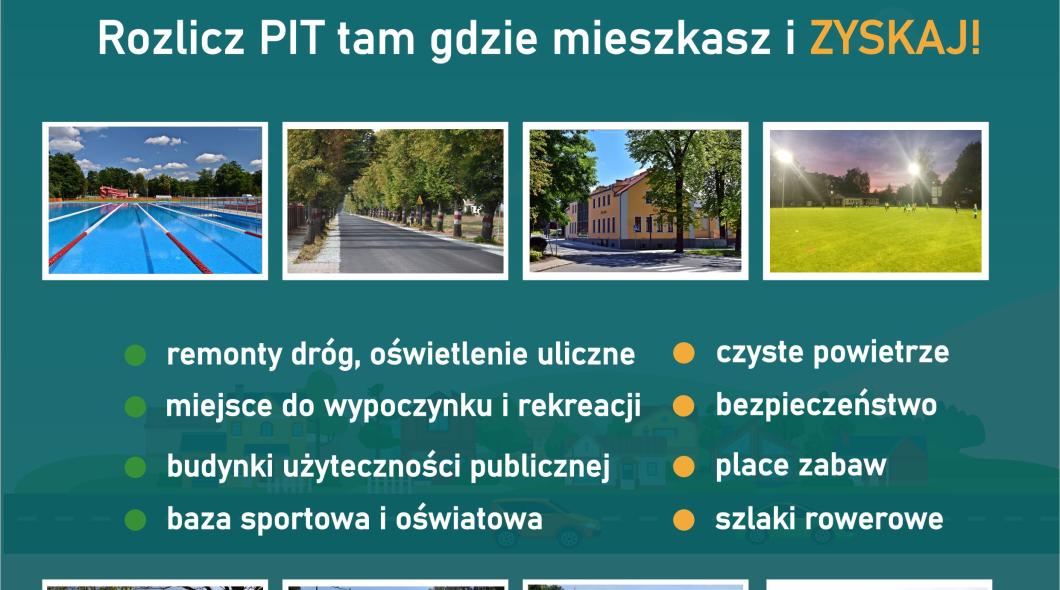 Rozlicz PIT tam gdzie mieszkasz i ZYSKAJ!

remonty dróg, oświetlenie uliczne
miejsce do wypoczynku i rekreacji
budynki użyteczności publicznej
baza sportowa i oświatowa

czyste powietrze
bezpieczeństwo
place zabaw
szlaki rowerowe